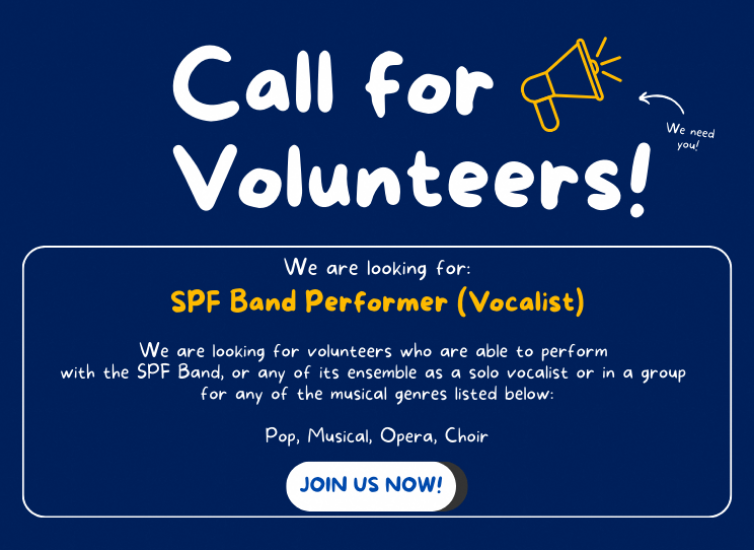 Call for Volunteers!

We need you!

We are looking for:

SPF Band Performer (Vocalist)

We are looking for volunteers who are able to perform with the SPF Band, or any of its ensemble as a solo vocalist or in a group for any of the musical genres listed below:

Pop, Musical, Opera, Choir

JOIN US NOW!